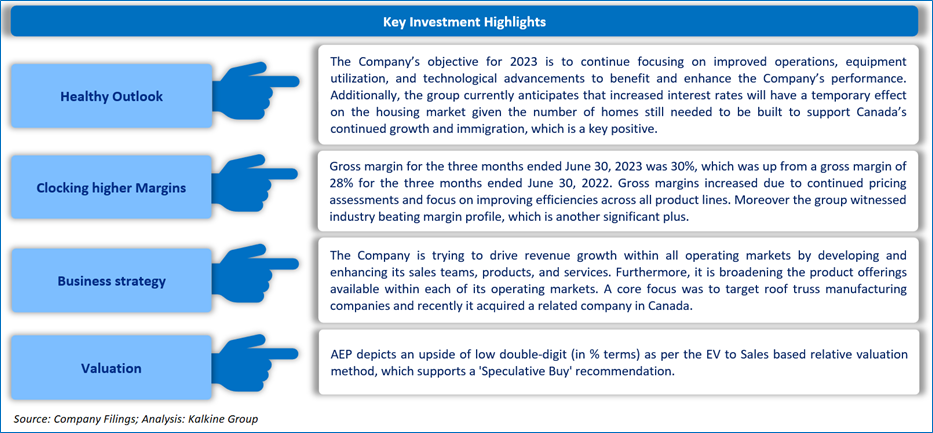 Key Investment Highlights

Healthy Outlook

The Company's objective for 2023 is to continue focusing on improved operations, equipment utilization, and technological advancements to benefit and enhance the Company's performance. Additionally, the group currently anticipates that increased interest rates will have a temporary effect on the housing market given the number of homes still needed to be built to support Canada's continued growth and immigration, which is a key positive.

Clocking higher Margins

Gross margin for the three months ended June 30, 2023 was 30%, which was up from a gross margin of 28% for the three months ended June 30, 2022. Gross margins increased due to continued pricing assessments and focus on improving efficiencies across all product lines. Moreover the group witnessed industry beating margin profile, which is another significant plus.

Business strategy

The Company is trying to drive revenue growth within all operating markets by developing and enhancing its sales teams, products, and services. Furthermore, it is broadening the product offerings available within each of its operating markets. A core focus was to target roof truss manufacturing companies and recently it acquired a related company in Canada.

Valuation

AEP depicts an upside of low double-digit (in % terms) as per the EV to Sales based relative valuation method, which supports a 'Speculative Buy' recommendation.

Source: Company Filings; Analysis: Kalkine Group